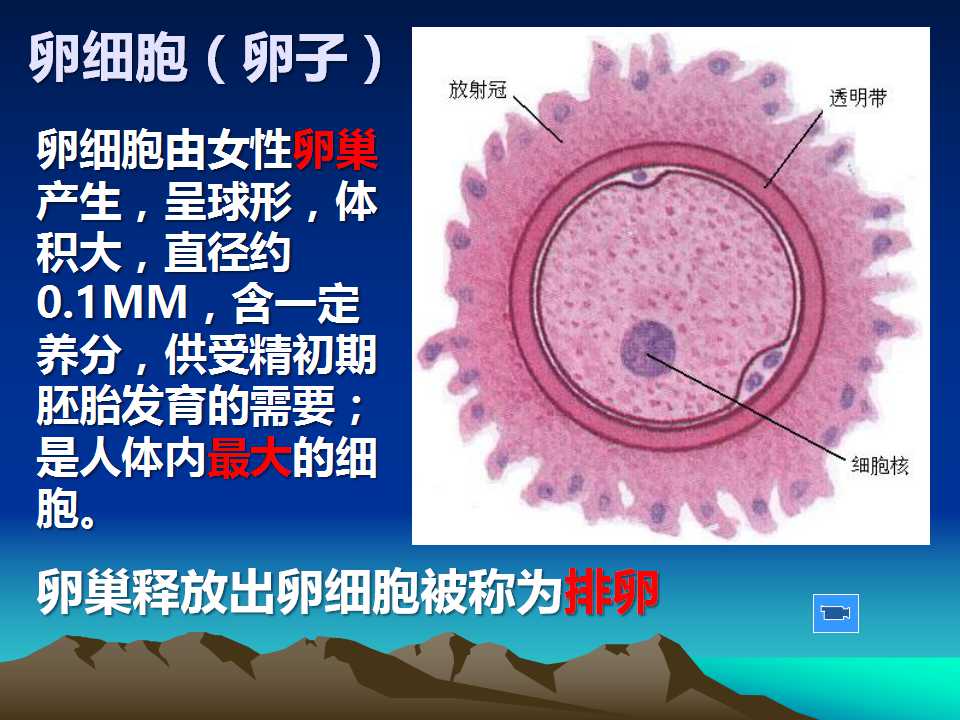 卵细胞（卵子）

卵细胞由女性卵巢产生，呈球形，体积大，直径约0.1MM，含一定养分，供受精初期胚胎发育的需要；是人体内最大的细胞。

放射冠

透明带

细胞核

卵巢释放出卵细胞被称为排卵